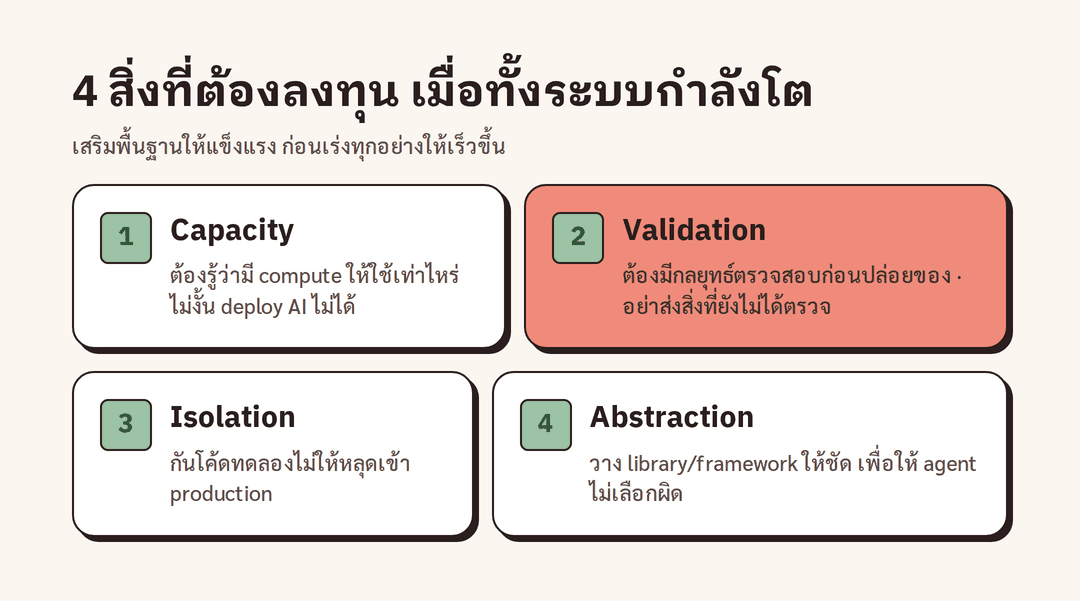 4 สิ่งที่ต้องลงทุน เมื่อทั้งระบบกำลังโต

เสริมพื้นฐานให้แข็งแรง ก่อนเร่งทุกอย่างให้เร็วขึ้น

1
Capacity
ต้องรู้ว่ามี compute ให้ใช้เท่าไหร่ ไม่งั้น deploy AI ไม่ได้

2
Validation
ต้องมีกลยุทธ์ตรวจสอบก่อนปล่อยของ · อย่าส่งสิ่งที่ยังไม่ได้ตรวจ

3
Isolation
กันโค้ดทดลองไม่ให้หลุดเข้า production

4
Abstraction
วาง library/framework ให้ชัด เพื่อให้ agent ไม่เลือกผิด